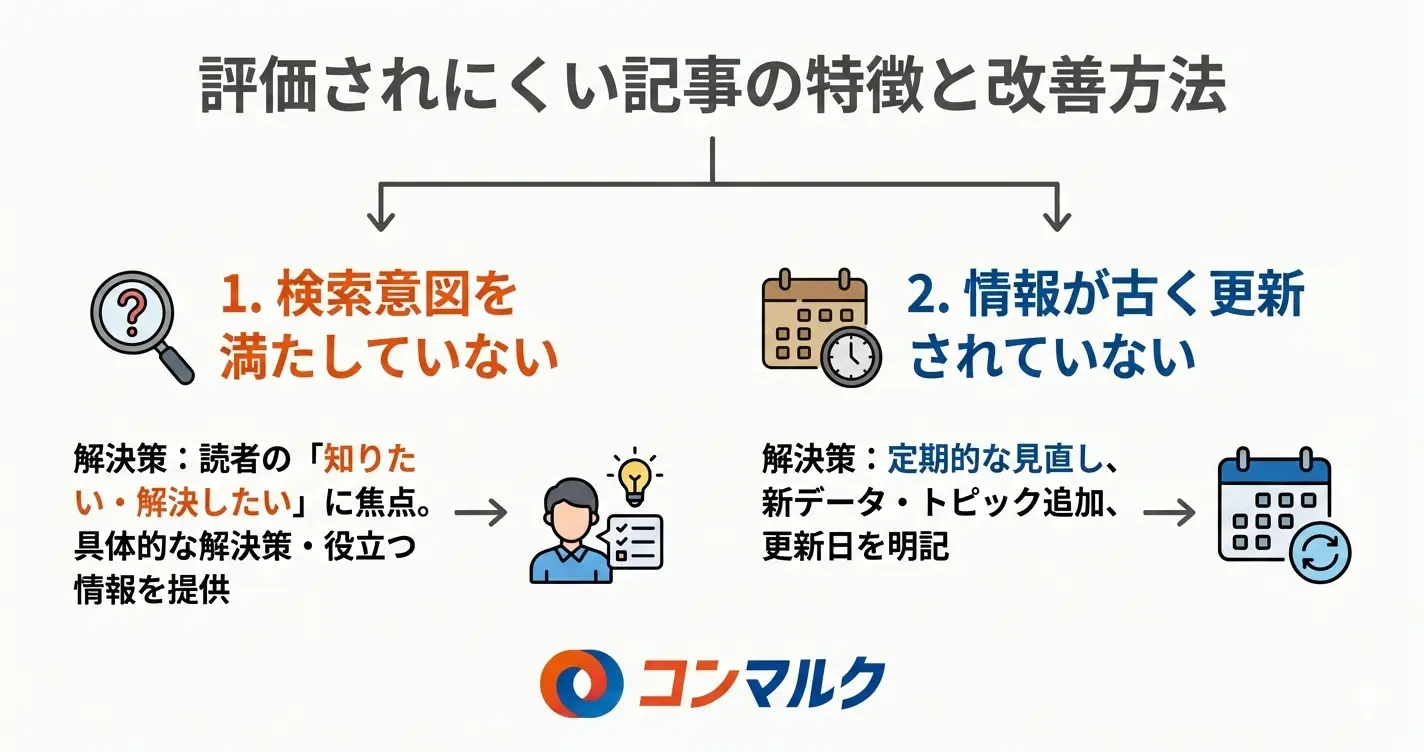 評価されにくい記事の特徴と改善方法

1. 検索意図を満たしていない

解決策：読者の「知りたい・解決したい」に焦点。具体的な解決策・役立つ情報を提供

2. 情報が古く更新されていない

解決策：定期的な見直し、新データ・トピック追加、更新日を明記

コンマルク